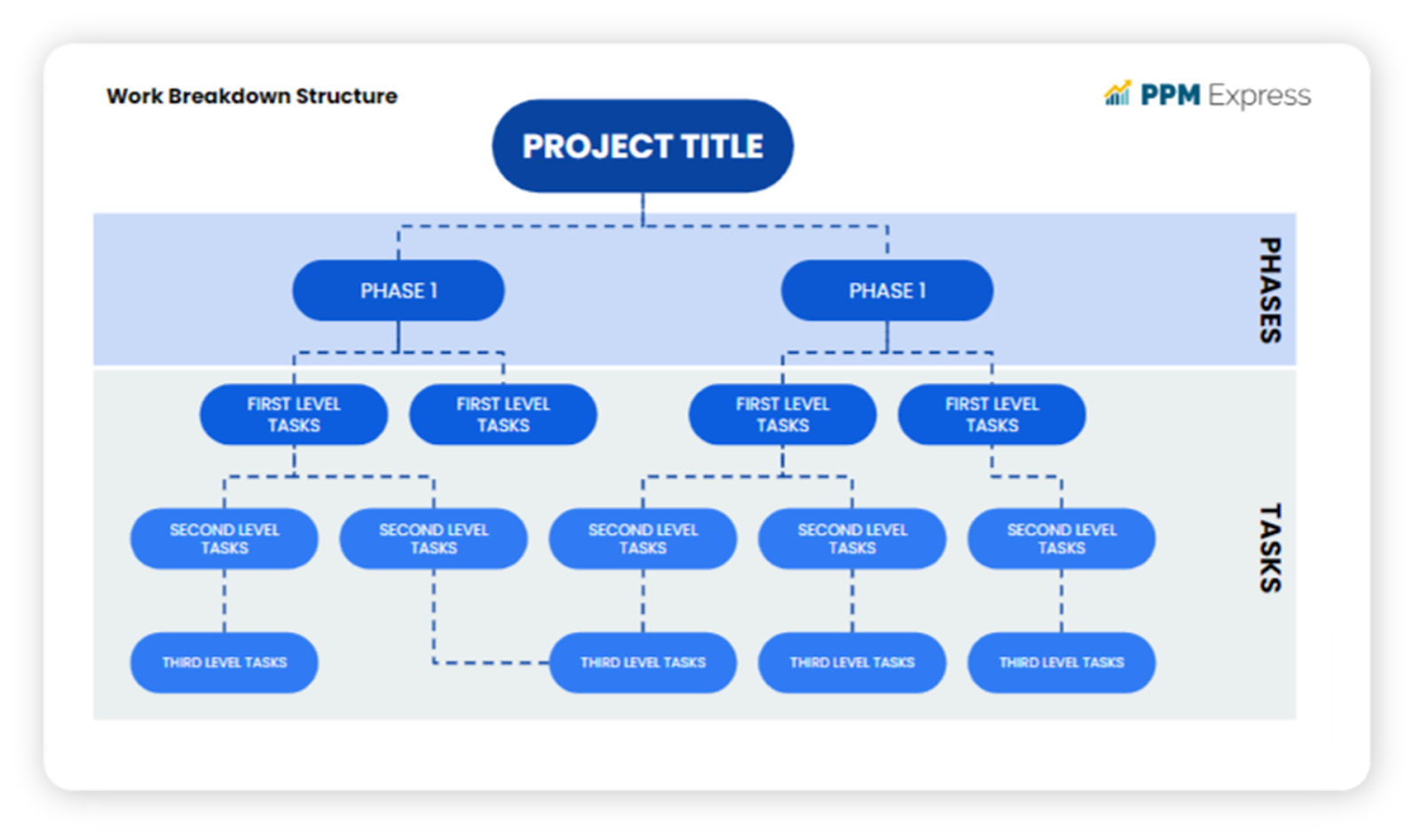 Work Breakdown Structure

PPM Express

PROJECT TITLE

PHASE 1

PHASE 1

PHASES

FIRST LEVEL TASKS

FIRST LEVEL TASKS

FIRST LEVEL TASKS

FIRST LEVEL TASKS

SECOND LEVEL TASKS

SECOND LEVEL TASKS

SECOND LEVEL TASKS

SECOND LEVEL TASKS

SECOND LEVEL TASKS

TASKS

THIRD LEVEL TASKS

THIRD LEVEL TASKS

THIRD LEVEL TASKS

THIRD LEVEL TASKS